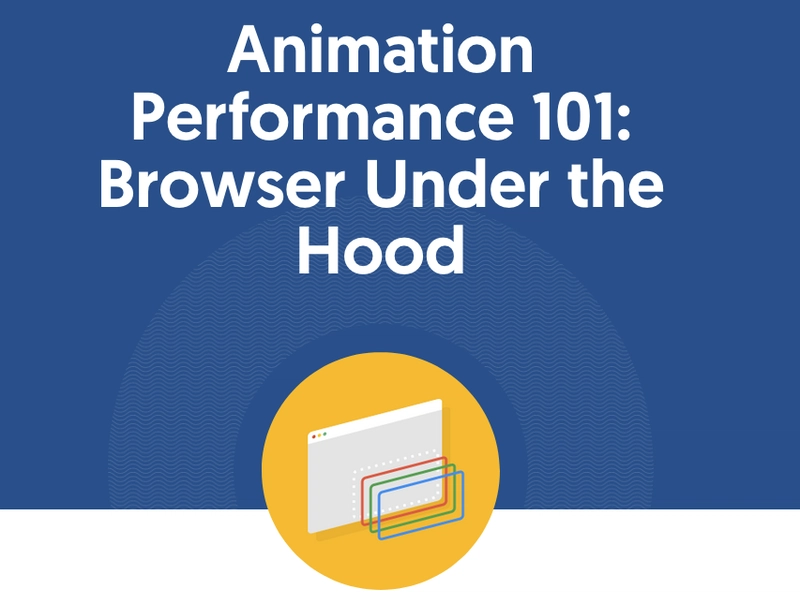 Animation Performance 101: Browser Under the Hood